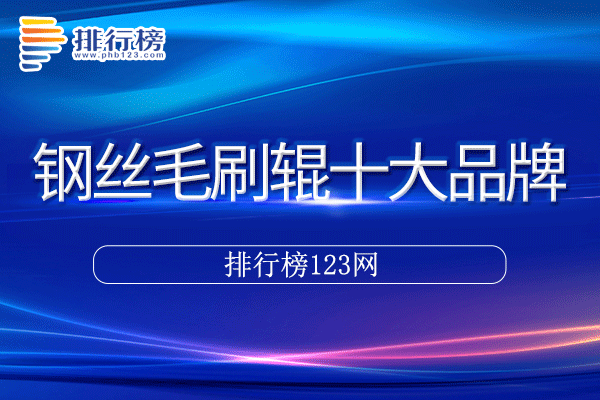 排行榜
www.phb123.com

钢丝毛刷辊十大品牌

排行榜123网